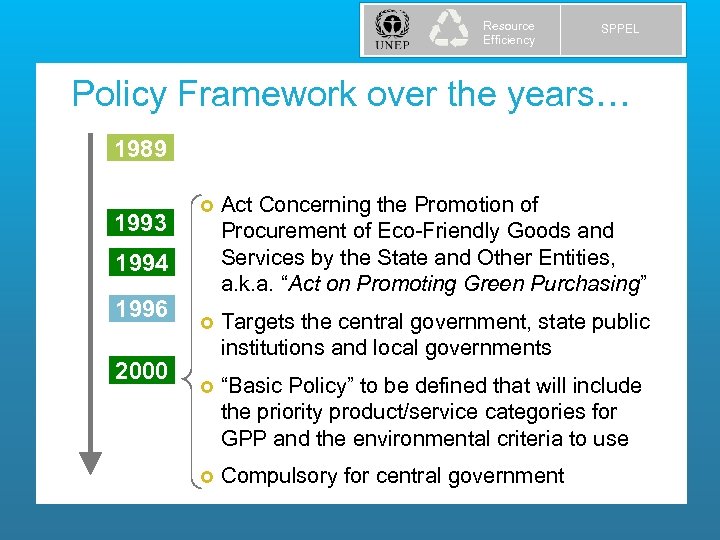 UNEP

Resource Efficiency

SPPEL

Policy Framework over the years…

1989

1993

1994

1996

2000

Act Concerning the Promotion of Procurement of Eco-Friendly Goods and Services by the State and Other Entities, a.k.a. “Act on Promoting Green Purchasing”

Targets the central government, state public institutions and local governments

“Basic Policy” to be defined that will include the priority product/service categories for GPP and the environmental criteria to use

Compulsory for central government